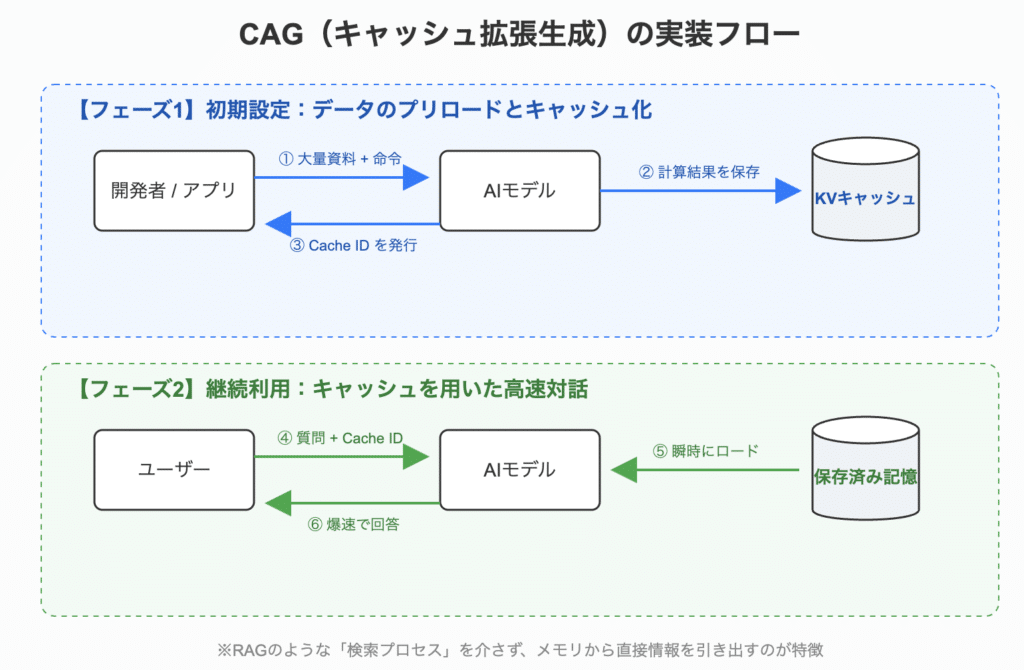 CAG（キャッシュ拡張生成）の実装フロー

【フェーズ1】初期設定：データのプリロードとキャッシュ化

開発者 / アプリ

① 大量資料 + 命令

AIモデル

② 計算結果を保存

KVキャッシュ

③ Cache ID を発行

【フェーズ2】継続利用：キャッシュを用いた高速対話

ユーザー

④ 質問 + Cache ID

AIモデル

⑤ 瞬時にロード

保存済み記憶

⑥ 爆速で回答

※RAGのような「検索プロセス」を介さず、メモリから直接情報を引き出すのが特徴